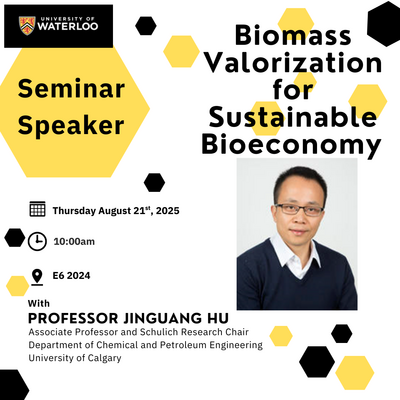 UNIVERSITY OF WATERLOO

Seminar Speaker

Biomass Valorization for Sustainable Bioeconomy

Thursday August 21$^{st}$, 2025

10:00am

E6 2024

With
PROFESSOR JINGUANG HU
Associate Professor and Schulich Research Chair
Department of Chemical and Petroleum Engineering
University of Calgary